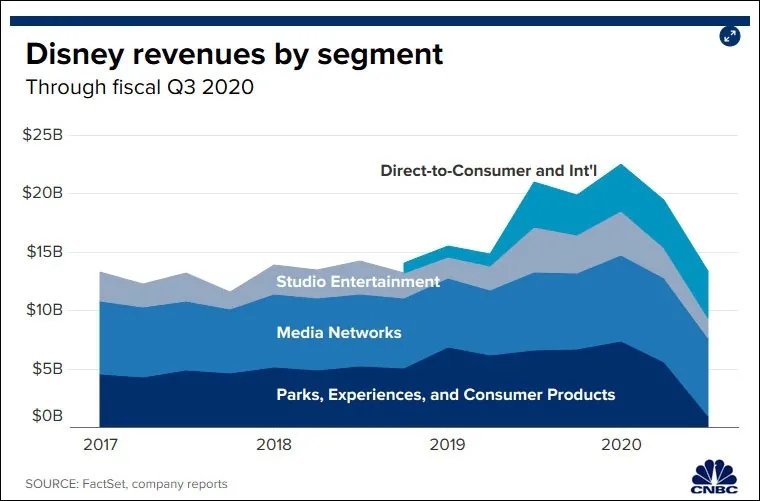 Disney revenues by segment
Through fiscal Q3 2020

$25B
$20B
$15B
$10B
$5B
$0B

Direct-to-Consumer and Int'l
Studio Entertainment
Media Networks
Parks, Experiences, and Consumer Products

2017
2018
2019
2020

SOURCE: FactSet, company reports

CNBC